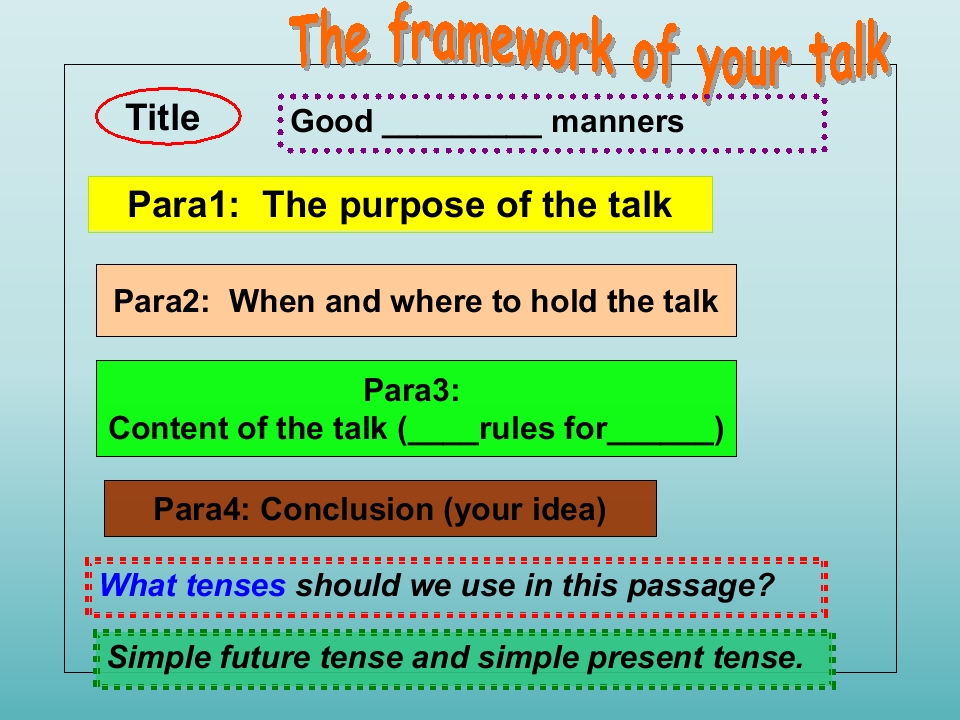 The framework of your talk

Title

Good _________ manners

Para1: The purpose of the talk

Para2: When and where to hold the talk

Para3:
Content of the talk (____rules for______)

Para4: Conclusion (your idea)

What tenses should we use in this passage?

Simple future tense and simple present tense.